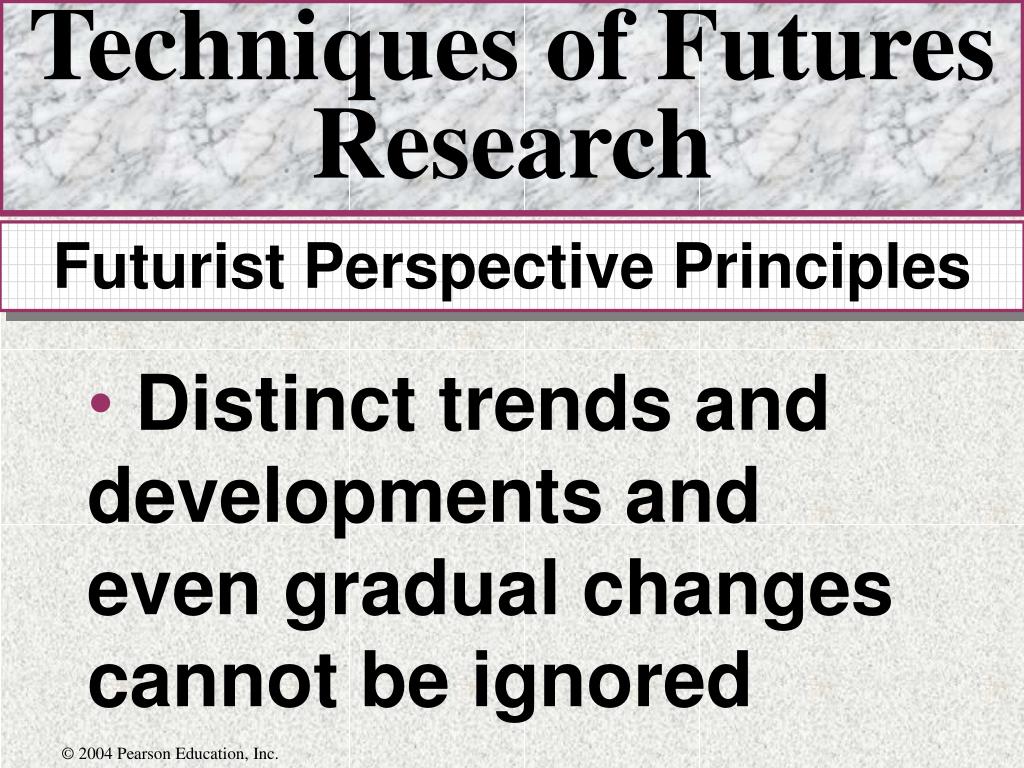 Techniques of Futures Research

Futurist Perspective Principles

• Distinct trends and developments and even gradual changes cannot be ignored

© 2004 Pearson Education, Inc.